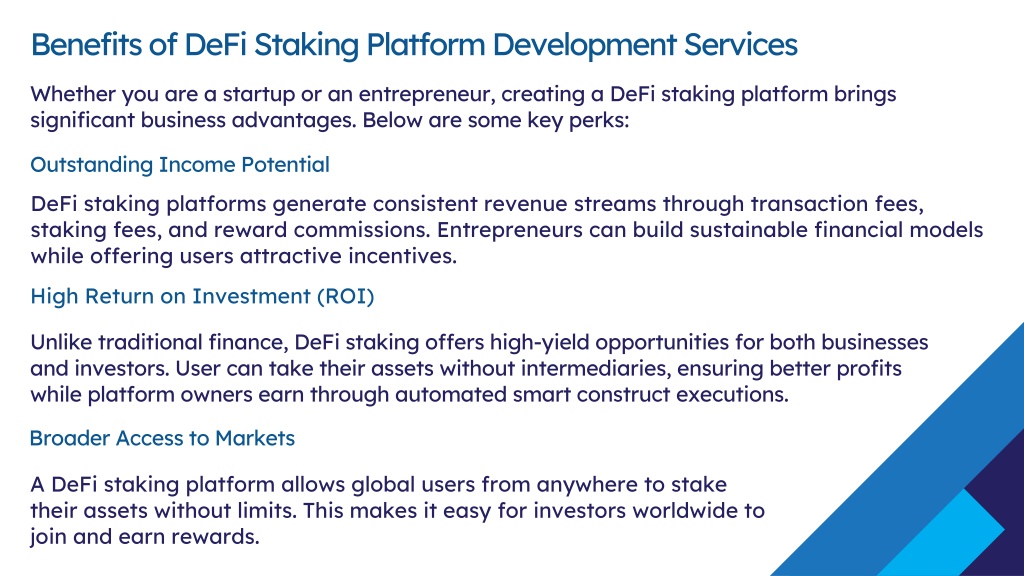 Benefits of DeFi Staking Platform Development Services

Whether you are a startup or an entrepreneur, creating a DeFi staking platform brings significant business advantages. Below are some key perks:

Outstanding Income Potential

DeFi staking platforms generate consistent revenue streams through transaction fees, staking fees, and reward commissions. Entrepreneurs can build sustainable financial models while offering users attractive incentives.

High Return on Investment (ROI)

Unlike traditional finance, DeFi staking offers high-yield opportunities for both businesses and investors. User can take their assets without intermediaries, ensuring better profits while platform owners earn through automated smart construct executions.

Broader Access to Markets

A DeFi staking platform allows global users from anywhere to stake their assets without limits. This makes it easy for investors worldwide to join and earn rewards.